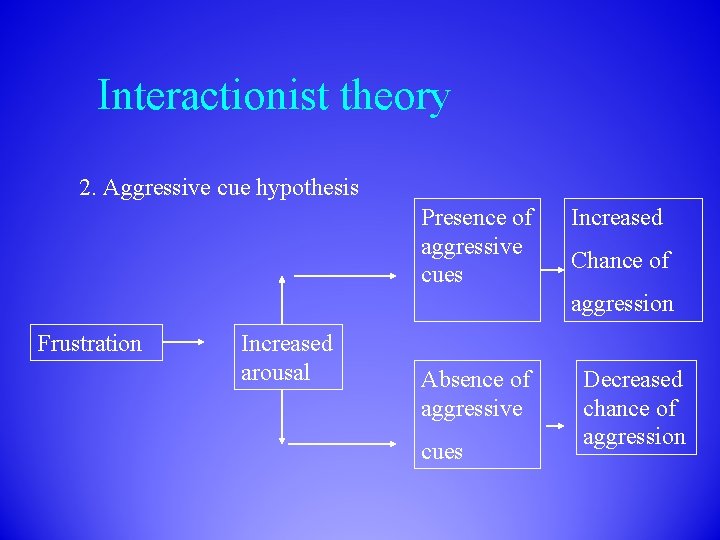 Interactionist theory

2. Aggressive cue hypothesis

Frustration

Increased arousal

Presence of aggressive cues

Increased Chance of aggression

Absence of aggressive cues

Decreased chance of aggression